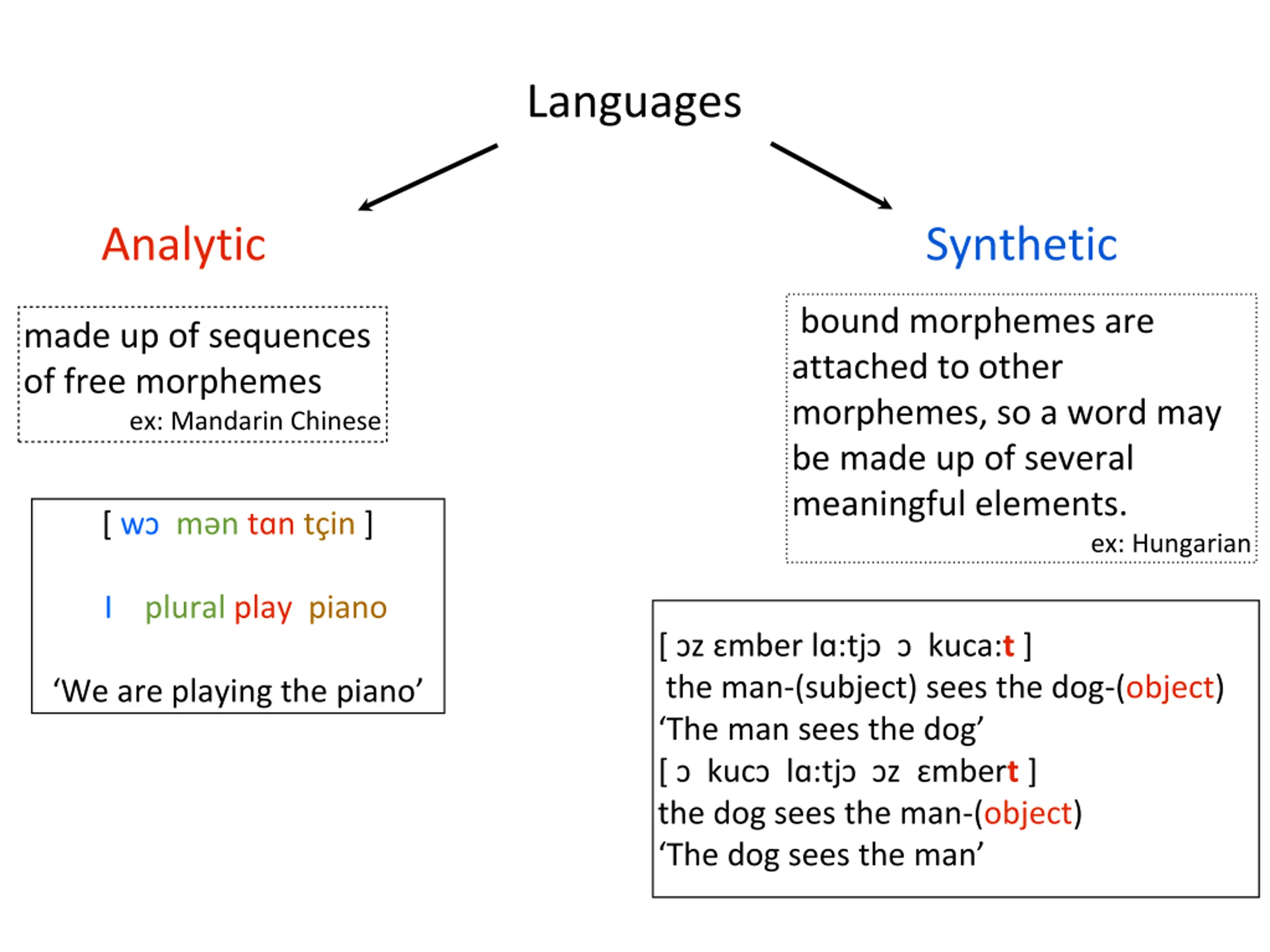 Languages

Analytic

made up of sequences of free morphemes
ex: Mandarin Chinese

[ wɔ mən tɑn tçin ]

I plural play piano

‘We are playing the piano’

Synthetic

bound morphemes are attached to other morphemes, so a word may be made up of several meaningful elements.
ex: Hungarian

[ ɔz ɛmber lɑ:tjɔ ɔ kuca:t ]
the man-(subject) sees the dog-(object)
‘The man sees the dog’
[ ɔ kucɔ lɑ:tjɔ ɔz ɛmbert ]
the dog sees the man-(object)
‘The dog sees the man’